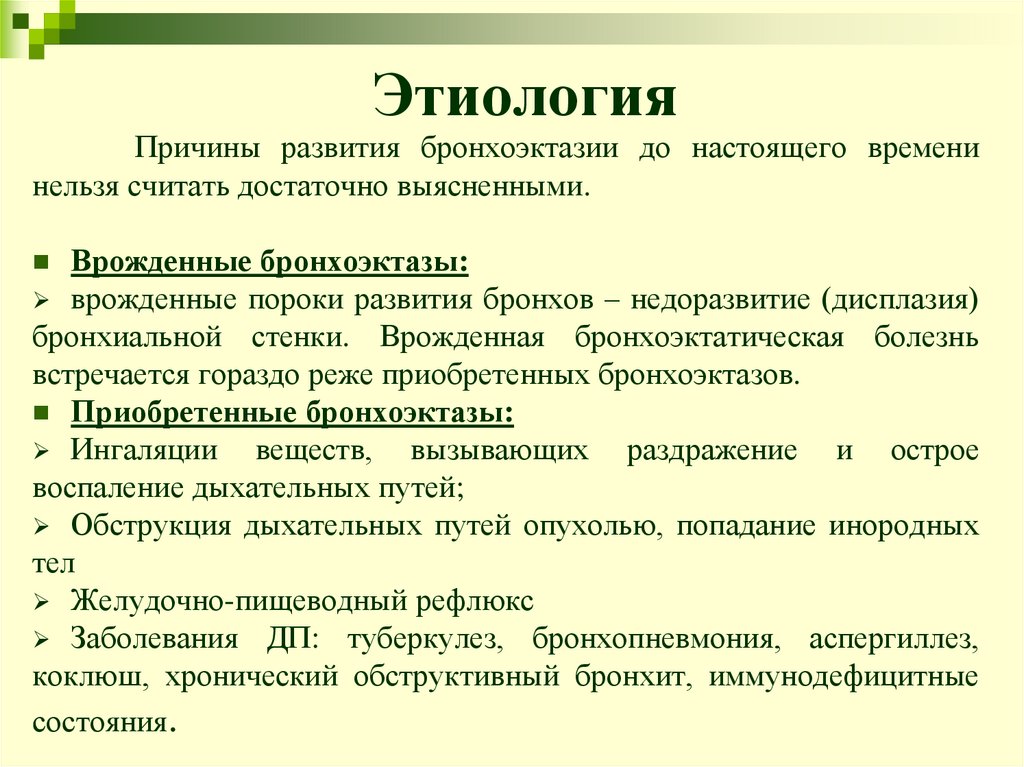 Этиология

Причины развития бронхоэктазии до настоящего времени нельзя считать достаточно выясненными.

■ Врожденные бронхоэктазы:
➢ врожденные пороки развития бронхов – недоразвитие (дисплазия) бронхиальной стенки. Врожденная бронхоэктатическая болезнь встречается гораздо реже приобретенных бронхоэктазов.
■ Приобретенные бронхоэктазы:
➢ Ингаляции веществ, вызывающих раздражение и острое воспаление дыхательных путей;
➢ Обструкция дыхательных путей опухолью, попадание инородных тел
➢ Желудочно-пищеводный рефлюкс
➢ Заболевания ДП: туберкулез, бронхопневмония, аспергиллез, коклюш, хронический обструктивный бронхит, иммунодефицитные состояния.